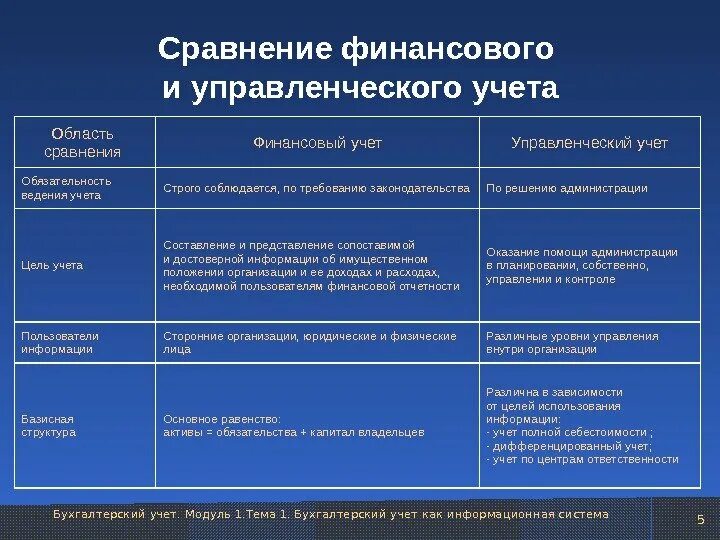 Сравнение финансового и управленческого учета

| Область сравнения | Финансовый учет | Управленческий учет |
|---|---|---|
| Обязательность ведения учета | Строго соблюдается, по требованию законодательства | По решению администрации |
| Цель учета | Составление и представление сопоставимой и достоверной информации об имущественном положении организации и ее доходах и расходах, необходимой пользователям финансовой отчетности | Оказание помощи администрации в планировании, собственно, управлении и контроле |
| Пользователи информации | Сторонние организации, юридические и физические лица | Различные уровни управления внутри организации |
| Базисная структура | Основное равенство: активы = обязательства + капитал владельцев | Различна в зависимости от целей использования информации: - учет полной себестоимости ; - дифференцированный учет; - учет по центрам ответственности |

Бухгалтерский учет. Модуль 1.Тема 1. Бухгалтерский учет как информационная система

5